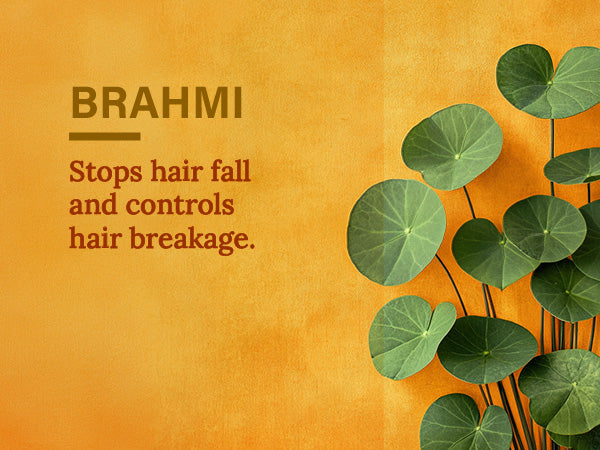 BRAHMI

Stops hair fall and controls hair breakage.